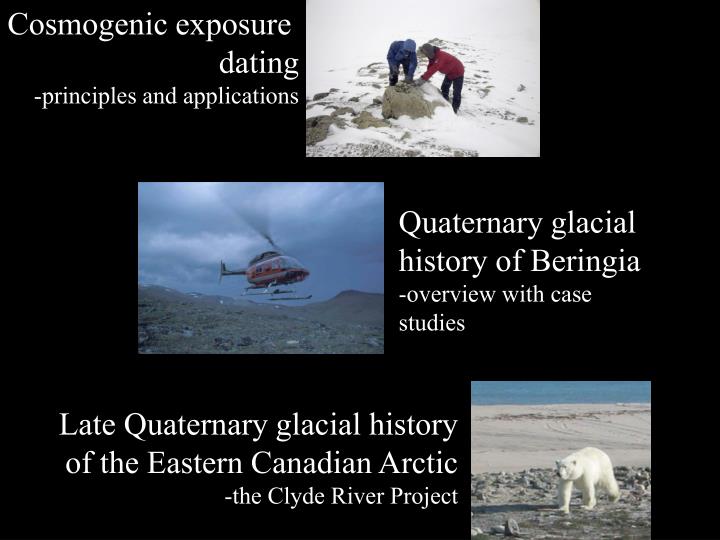 Cosmogenic exposure dating
-principles and applications

Quaternary glacial history of Beringia
-overview with case studies

Late Quaternary glacial history of the Eastern Canadian Arctic
-the Clyde River Project